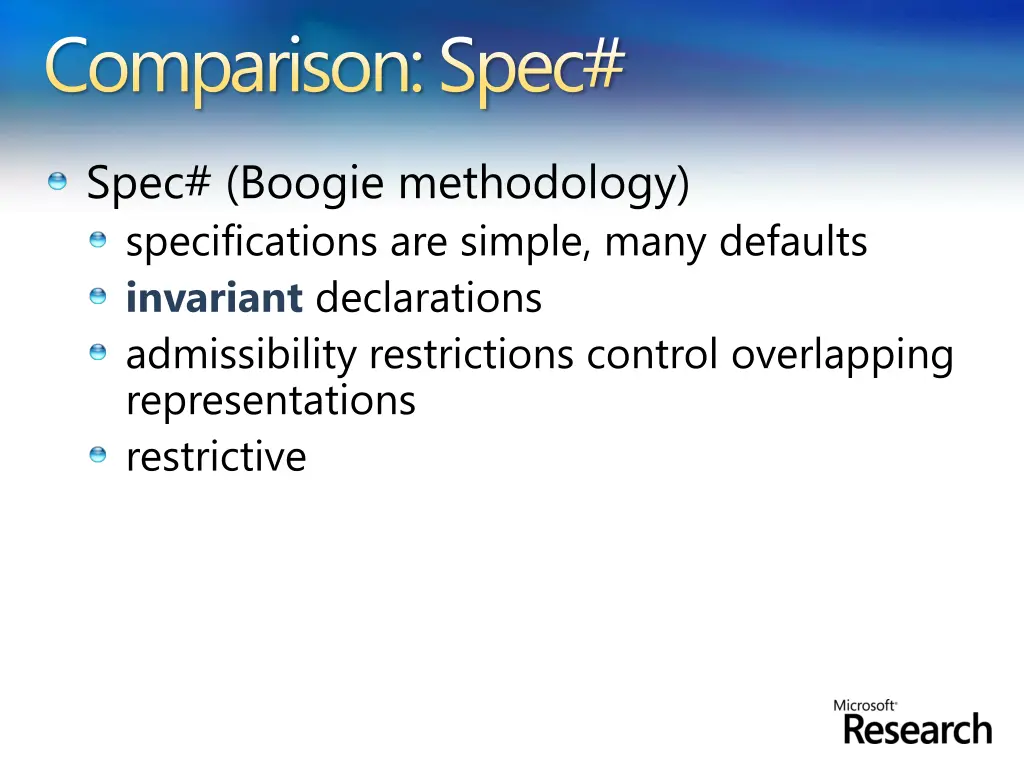 Comparison: Spec#

Spec# (Boogie methodology)
specifications are simple, many defaults
invariant declarations
admissibility restrictions control overlapping representations
restrictive

Microsoft Research